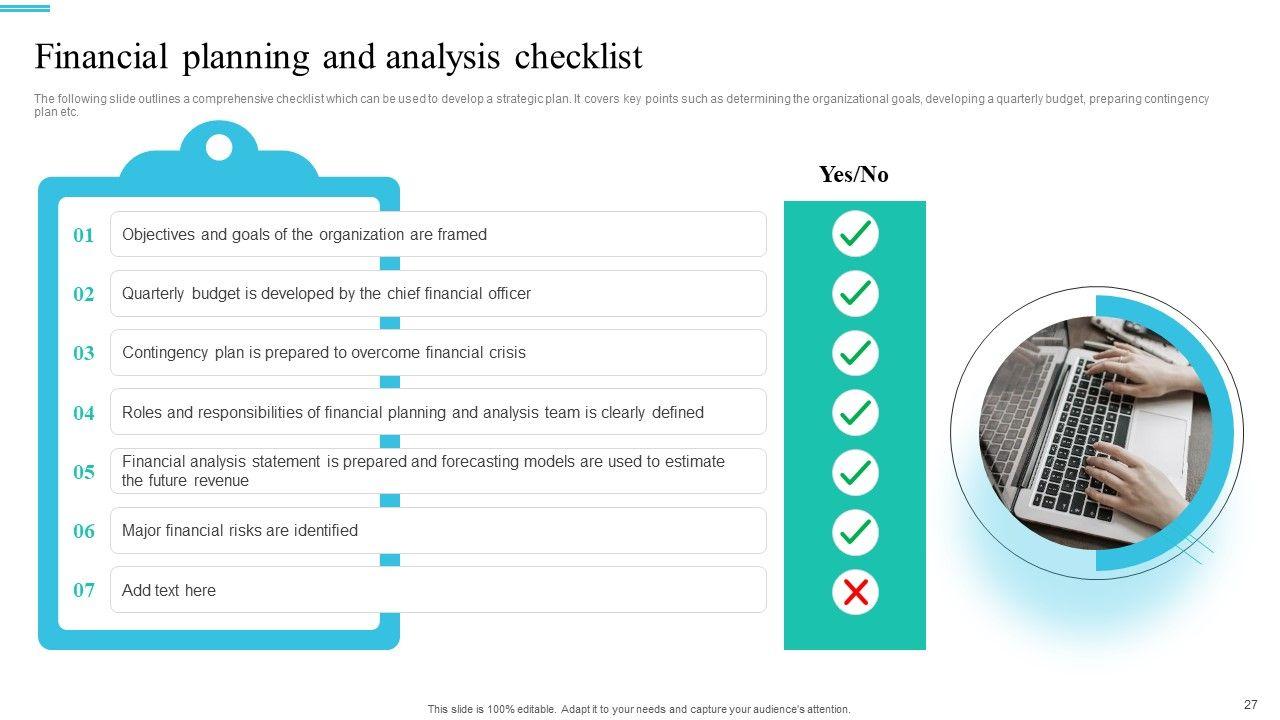 Financial planning and analysis checklist

The following slide outlines a comprehensive checklist which can be used to develop a strategic plan. It covers key points such as determining the organizational goals, developing a quarterly budget, preparing contingency plan etc.

Yes/No

01 Objectives and goals of the organization are framed

02 Quarterly budget is developed by the chief financial officer

03 Contingency plan is prepared to overcome financial crisis

04 Roles and responsibilities of financial planning and analysis team is clearly defined

05 Financial analysis statement is prepared and forecasting models are used to estimate the future revenue

06 Major financial risks are identified

07 Add text here

This slide is 100% editable. Adapt it to your needs and capture your audience's attention.

27